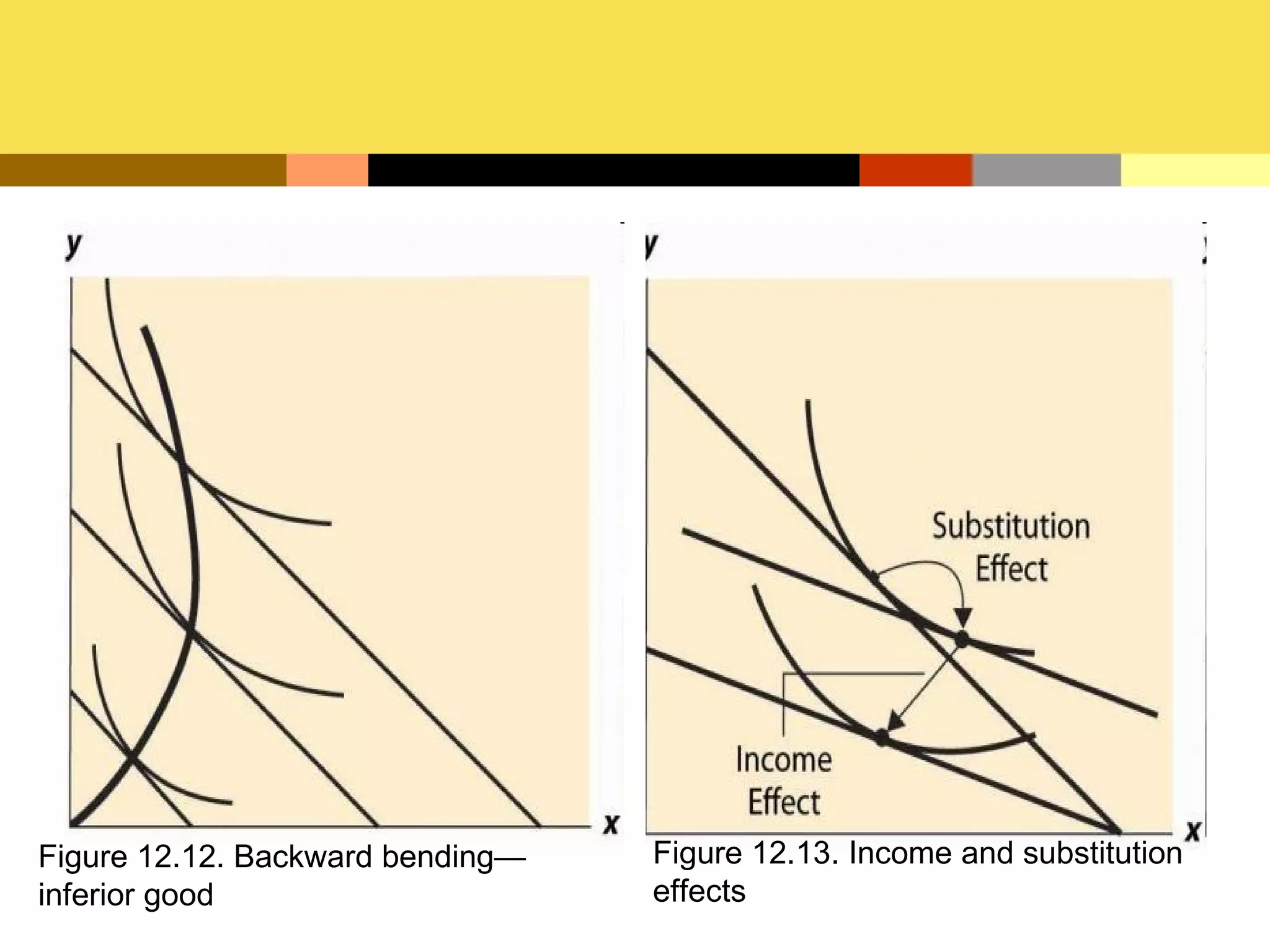 y

x

Figure 12.12. Backward bending—inferior good

y

Substitution Effect

Income Effect

x

Figure 12.13. Income and substitution effects